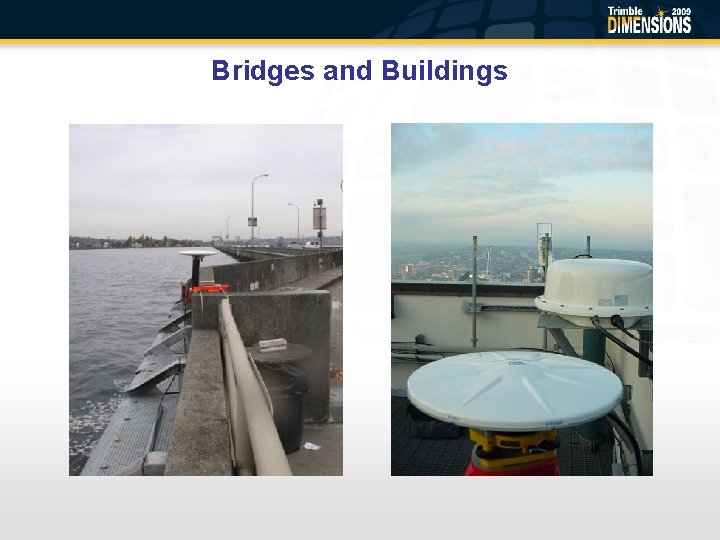 Trimble 2009 DIMENSIONS

Bridges and Buildings